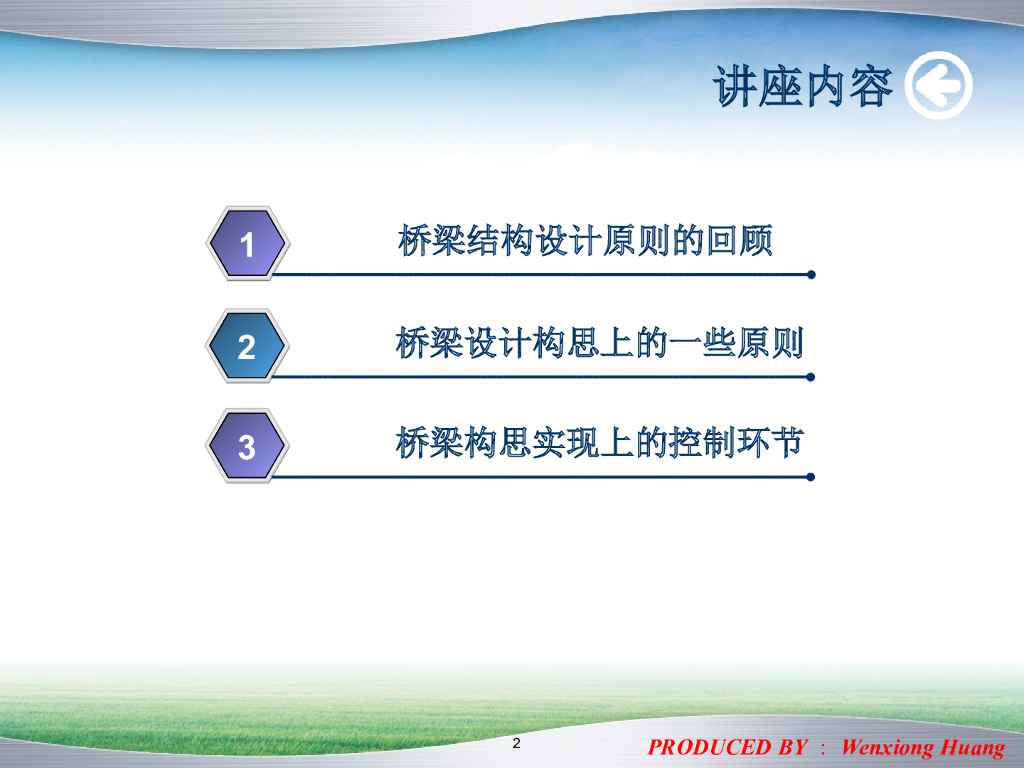 讲座内容

1 桥梁结构设计原则的回顾

2 桥梁设计构思上的一些原则

3 桥梁构思实现上的控制环节

2

PRODUCED BY ： Wenxiong Huang